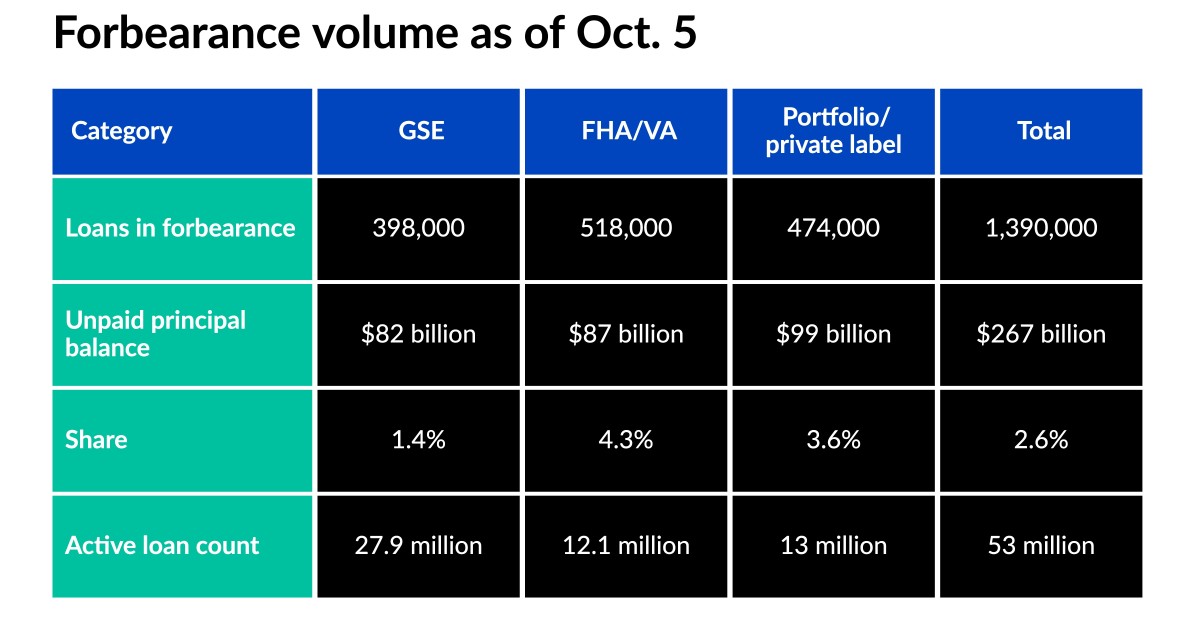 Forbearance volume as of Oct. 5

| Category | GSE | FHA/VA | Portfolio/ private label | Total |
|---|---|---|---|---|
| Loans in forbearance | 398,000 | 518,000 | 474,000 | 1,390,000 |
| Unpaid principal balance | \$82 billion | \$87 billion | \$99 billion | \$267 billion |
| Share | 1.4% | 4.3% | 3.6% | 2.6% |
| Active loan count | 27.9 million | 12.1 million | 13 million | 53 million |